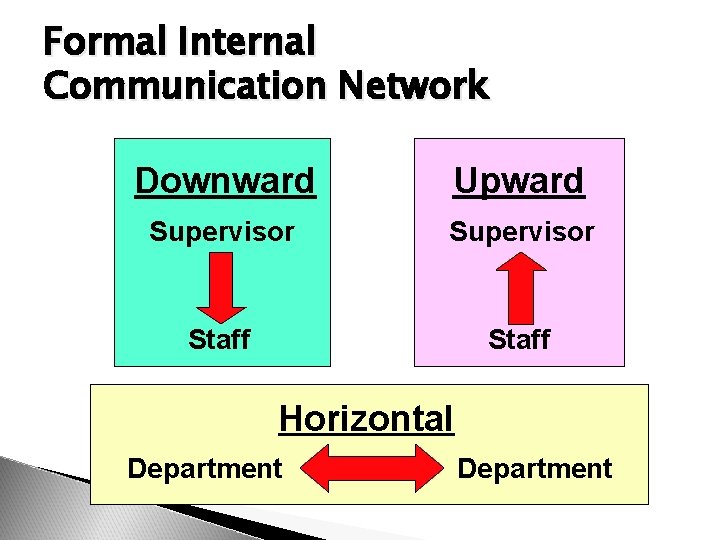 Formal Internal Communication Network

Downward
Supervisor
Staff

Upward
Supervisor
Staff

Horizontal
Department Department